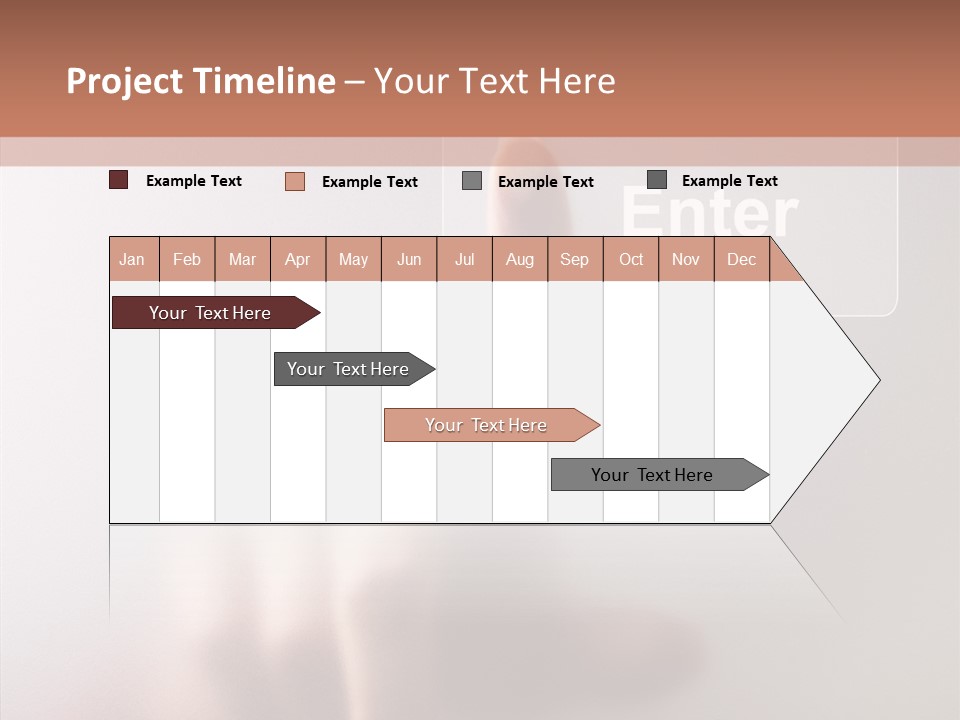 Project Timeline – Your Text Here

Example Text
Example Text
Example Text
Example Text

Enter

| Jan | Feb | Mar | Apr | May | Jun | Jul | Aug | Sep | Oct | Nov | Dec |
|---|---|---|---|---|---|---|---|---|---|---|---|

Your Text Here
Your Text Here
Your Text Here
Your Text Here